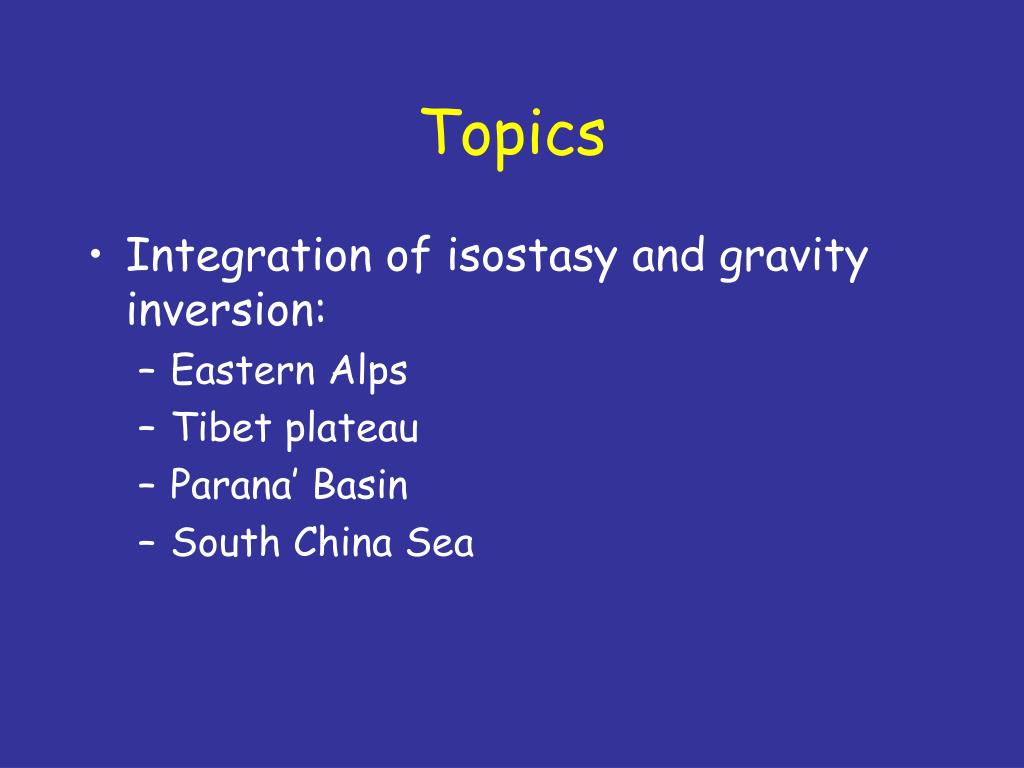 Topics

• Integration of isostasy and gravity inversion:
– Eastern Alps
– Tibet plateau
– Parana’ Basin
– South China Sea